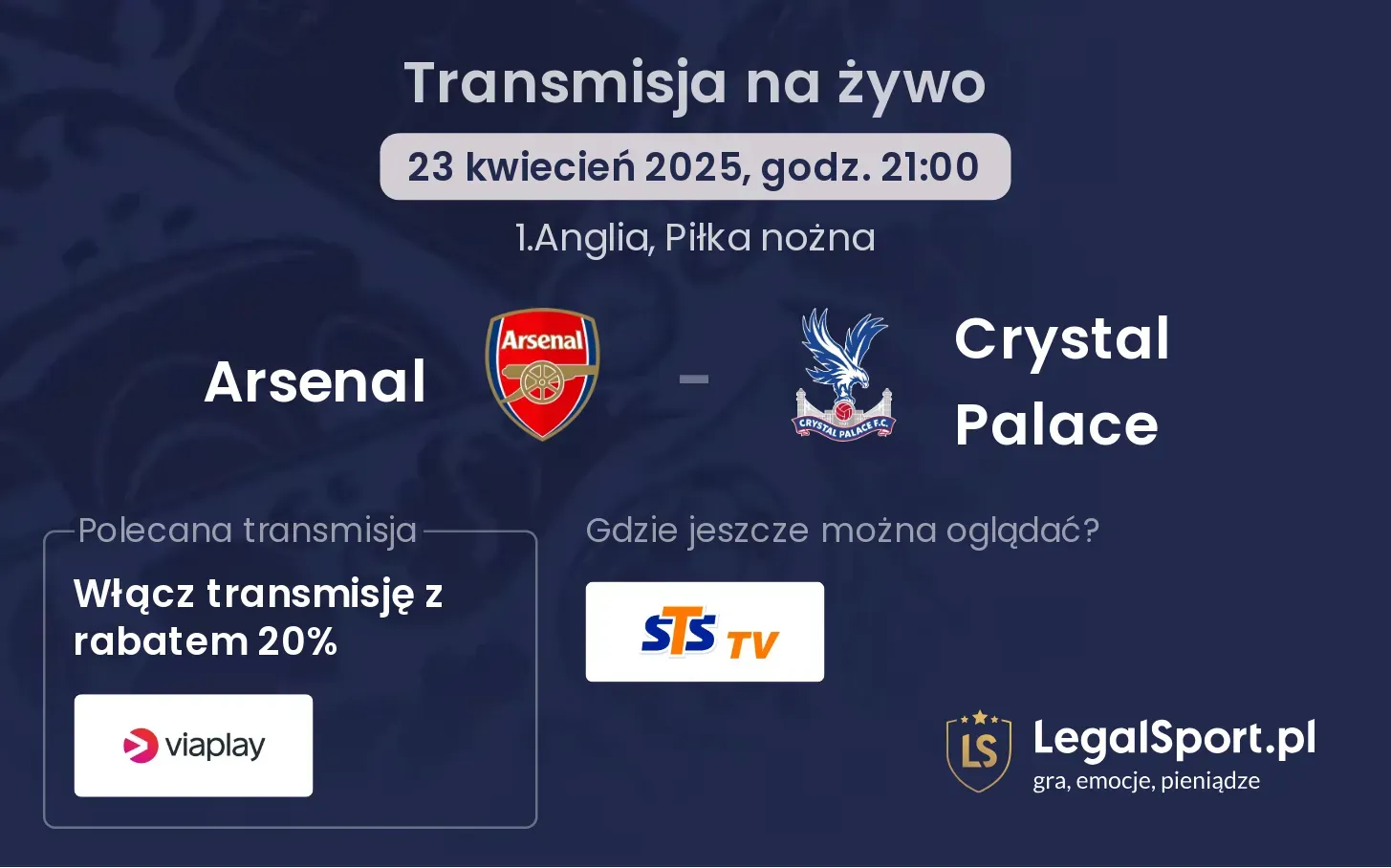 Transmisja na żywo

23 kwiecień 2025, godz. 21:00

1.Anglia, Piłka nożna

Arsenal

Arsenal

-

CRYSTAL PALACE F.C.

Crystal Palace

Polecana transmisja

Włącz transmisję z rabatem 20%

viaplay

Gdzie jeszcze można oglądać?

STS TV

LS

LegalSport.pl
gra, emocje, pieniądze